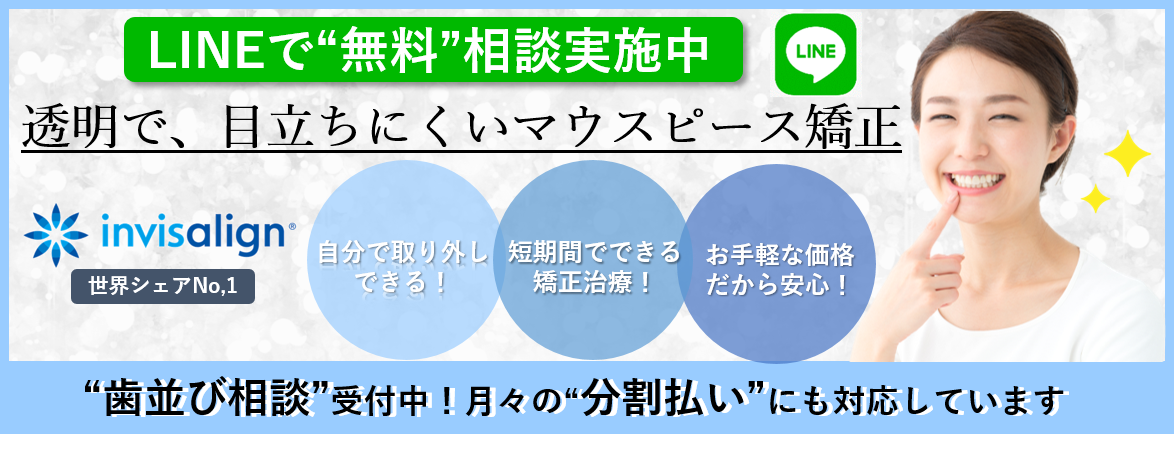 LINEで“無料”相談実施中

LINE

透明で、目立ちにくいマウスピース矯正

invisalign®

世界シェアNo,1

自分で取り外しできる！

短期間でできる矯正治療！

お手軽な価格だから安心！

“歯並び相談”受付中！月々の“分割払い”にも対応しています